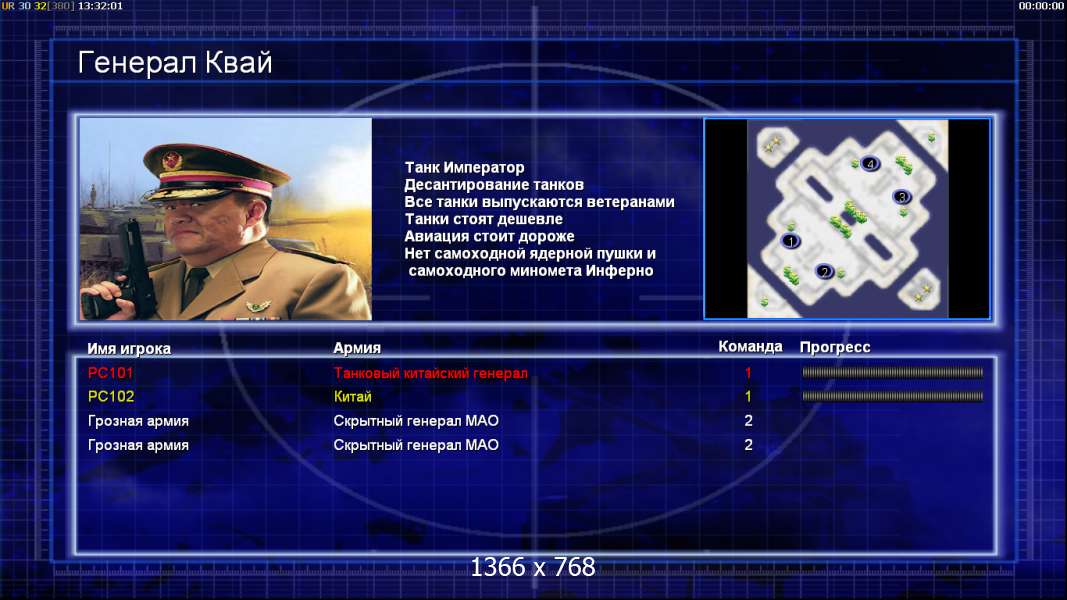 UR 30 32[380] 13:32:01

00:00:00

Генерал Квай

Танк Император
Десантирование танков
Все танки выпускаются ветеранами
Танки стоят дешевле
Авиация стоит дороже
Нет самоходной ядерной пушки и самоходного миномета Инферно

4
3
1
2

| Имя игрока | Армия | Команда | Прогресс |
|---|---|---|---|
| PC101 | Танковый китайский генерал | 1 | |
| PC102 | Китай | 1 | |
| Грозная армия | Скрытный генерал МАО | 2 | |
| Грозная армия | Скрытный генерал МАО | 2 | |

1366 x 768